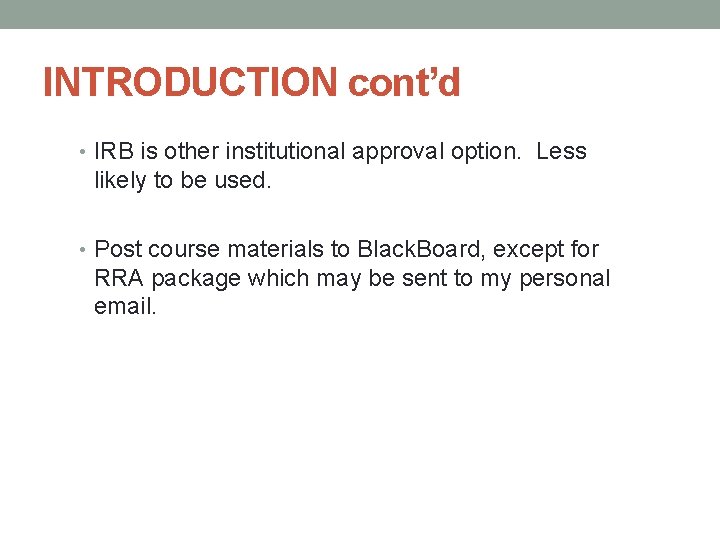 INTRODUCTION cont’d

• IRB is other institutional approval option. Less likely to be used.

• Post course materials to BlackBoard, except for RRA package which may be sent to my personal email.